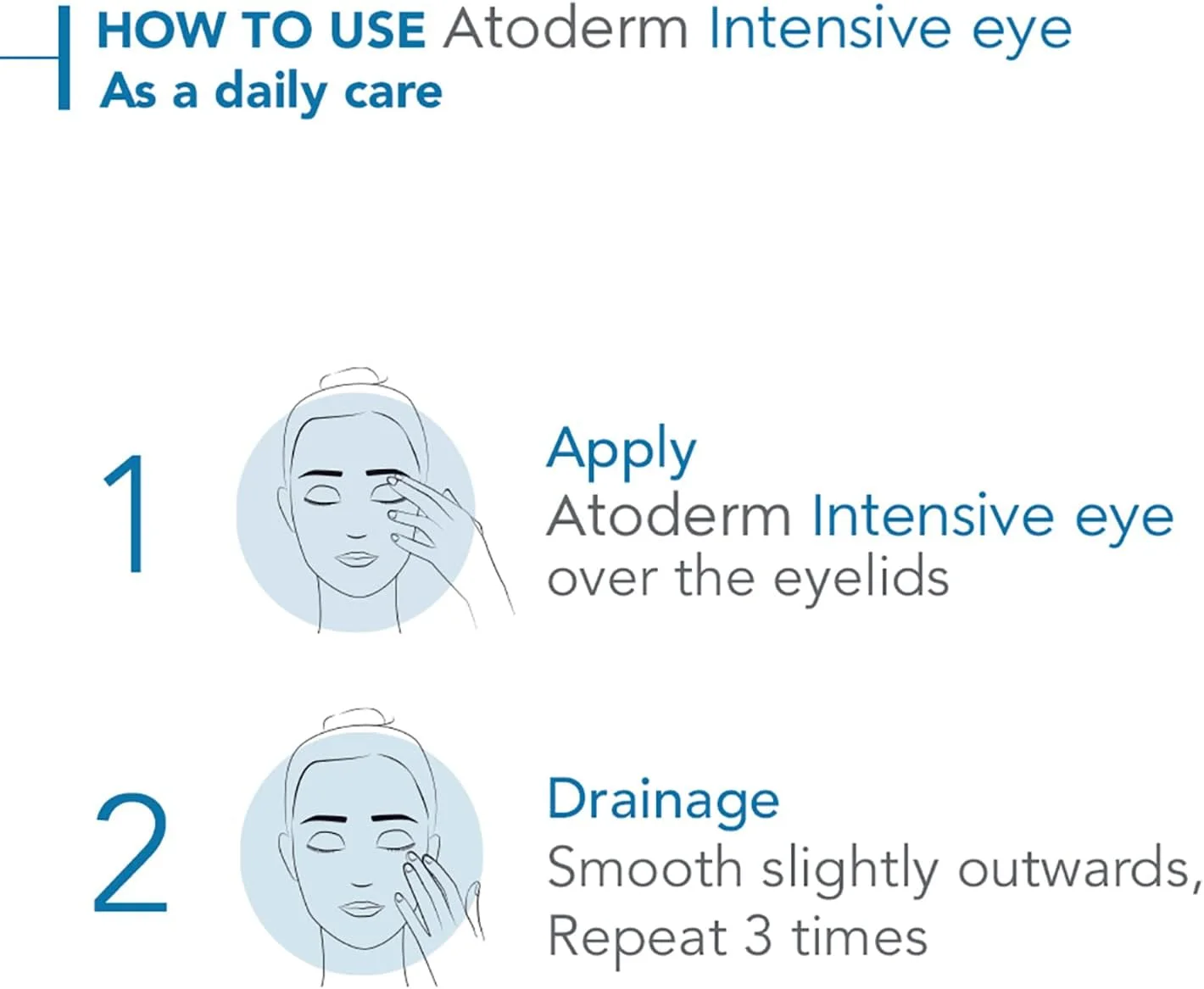 HOW TO USE Atoderm Intensive eye
As a daily care

1

Apply
Atoderm Intensive eye
over the eyelids

2

Drainage
Smooth slightly outwards,
Repeat 3 times